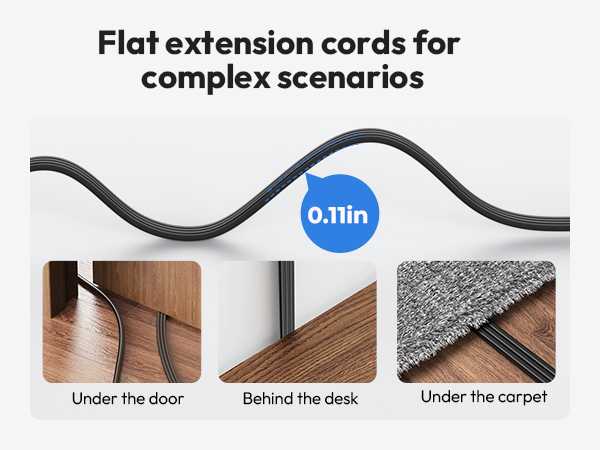 Flat extension cords for complex scenarios

0.11in

Under the door

Behind the desk

Under the carpet